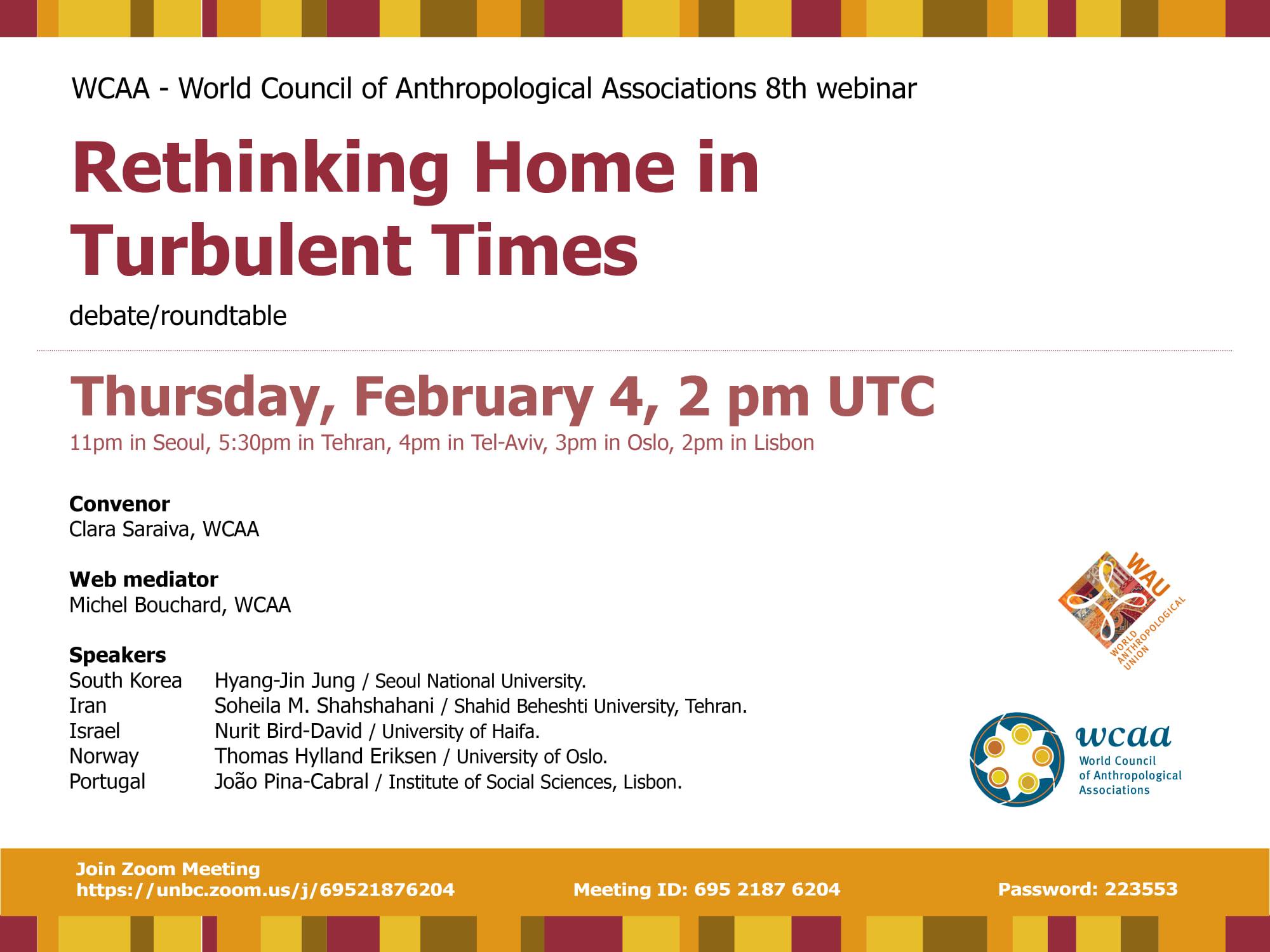 WCAA - World Council of Anthropological Associations 8th webinar

Rethinking Home in Turbulent Times

debate/roundtable

Thursday, February 4, 2 pm UTC

11pm in Seoul, 5:30pm in Tehran, 4pm in Tel-Aviv, 3pm in Oslo, 2pm in Lisbon

Convenor
Clara Saraiva, WCAA

Web mediator
Michel Bouchard, WCAA

Speakers

| | |
|---|---|
| South Korea | Hyang-Jin Jung / Seoul National University. |
| Iran | Soheila M. Shahshahani / Shahid Beheshti University, Tehran. |
| Israel | Nurit Bird-David / University of Haifa. |
| Norway | Thomas Hylland Eriksen / University of Oslo. |
| Portugal | João Pina-Cabral / Institute of Social Sciences, Lisbon. |

WAU
WORLD ANTHROPOLOGICAL UNION

wcaa
World Council of Anthropological Associations

Join Zoom Meeting
https://unbc.zoom.us/j/69521876204

Meeting ID: 695 2187 6204

Password: 223553